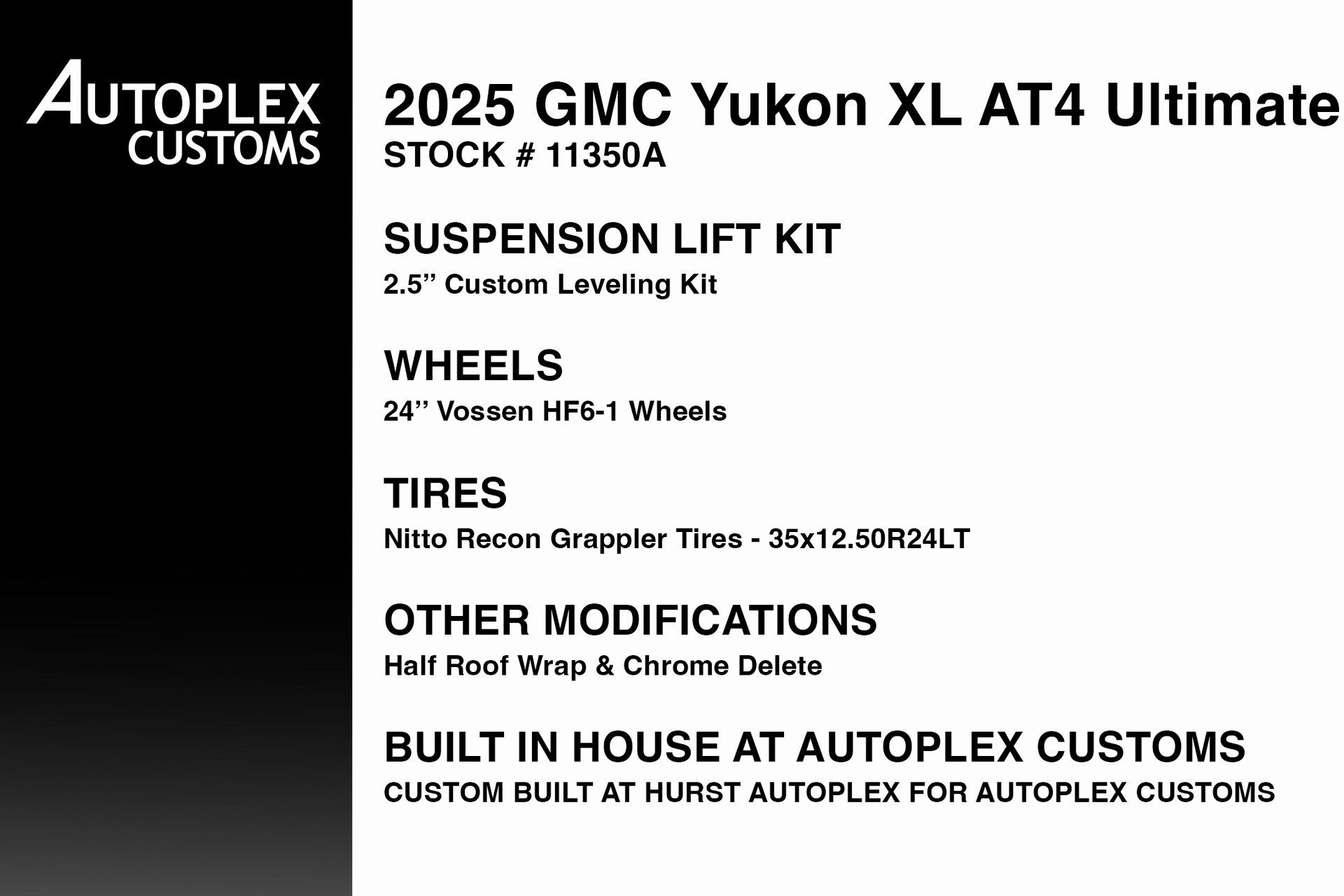 AUTOPLEX CUSTOMS

2025 GMC Yukon XL AT4 Ultimate
STOCK # 11350A

SUSPENSION LIFT KIT
2.5” Custom Leveling Kit

WHEELS
24” Vossen HF6-1 Wheels

TIRES
Nitto Recon Grappler Tires - 35x12.50R24LT

OTHER MODIFICATIONS
Half Roof Wrap & Chrome Delete

BUILT IN HOUSE AT AUTOPLEX CUSTOMS
CUSTOM BUILT AT HURST AUTOPLEX FOR AUTOPLEX CUSTOMS